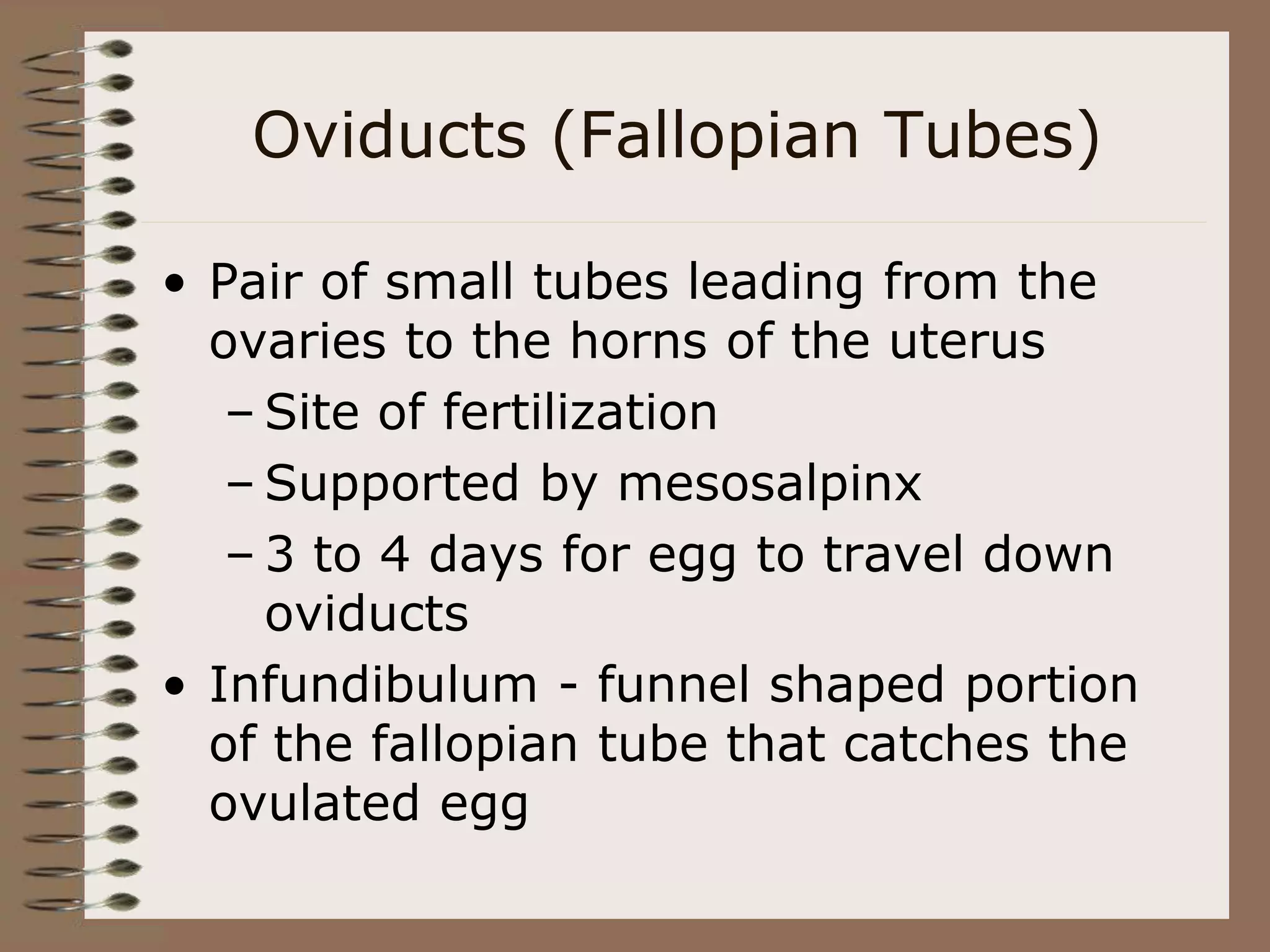 Oviducts (Fallopian Tubes)

• Pair of small tubes leading from the ovaries to the horns of the uterus
– Site of fertilization
– Supported by mesosalpinx
– 3 to 4 days for egg to travel down oviducts

• Infundibulum - funnel shaped portion of the fallopian tube that catches the ovulated egg